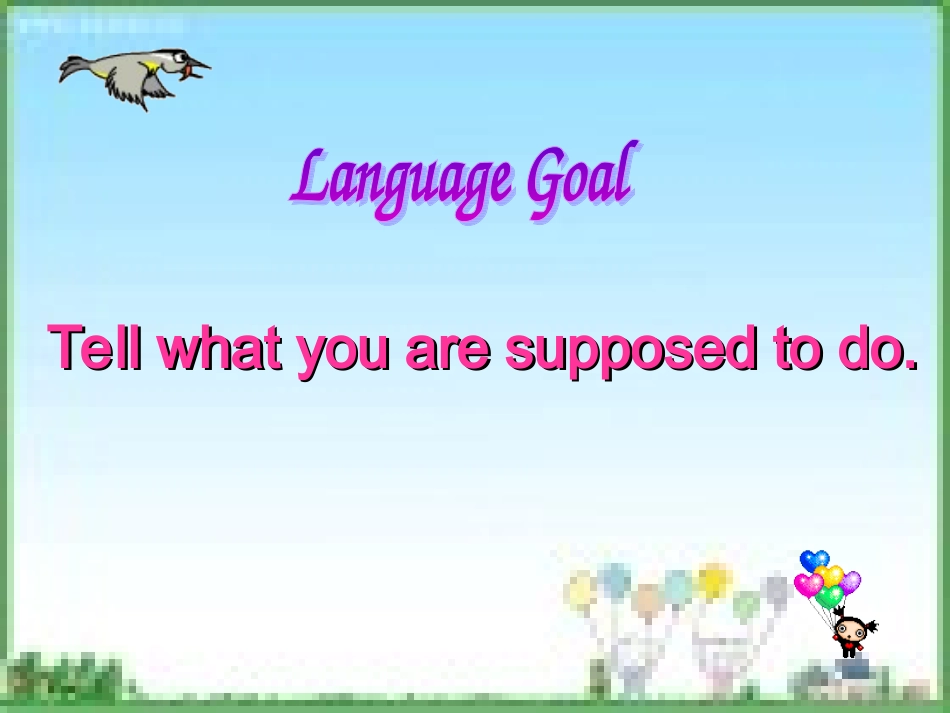 Language Goal

Tell what you are supposed to do.